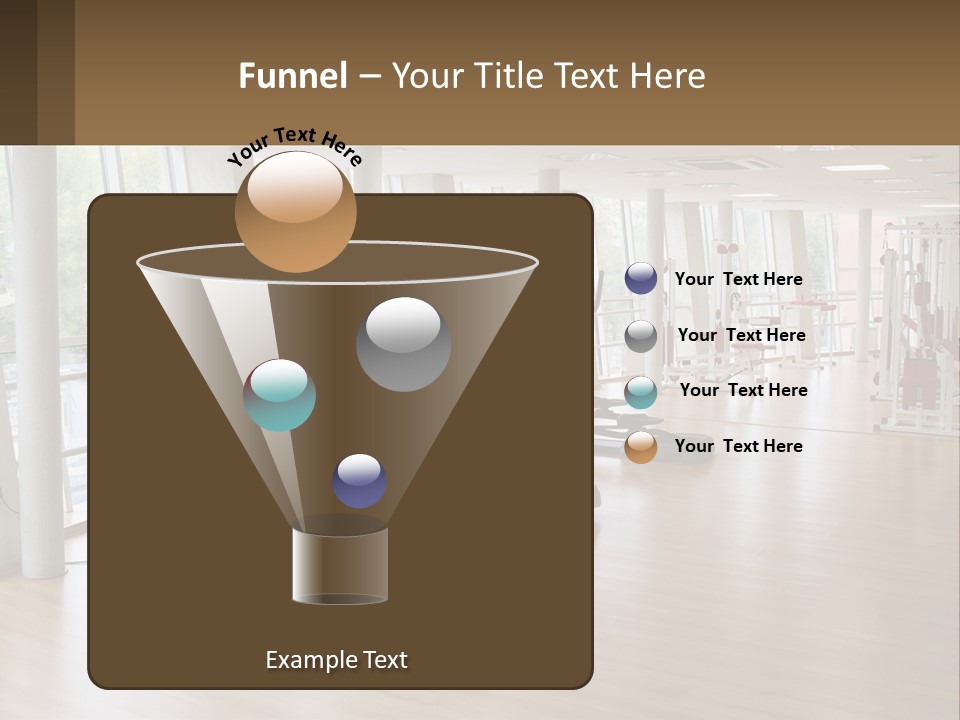 Funnel – Your Title Text Here

Your Text Here

Your Text Here

Your Text Here

Your Text Here

Your Text Here

Example Text